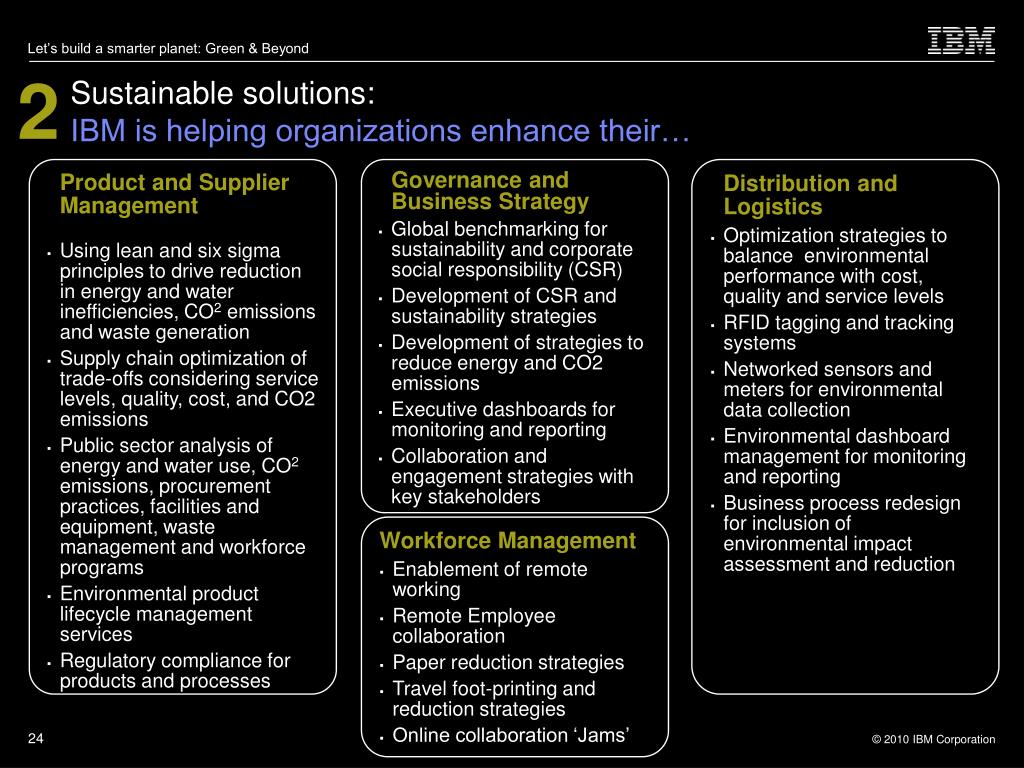 Let's build a smarter planet: Green & Beyond

IBM

2 Sustainable solutions:
IBM is helping organizations enhance their…

Product and Supplier Management

- Using lean and six sigma principles to drive reduction in energy and water inefficiencies, $CO^2$ emissions and waste generation
- Supply chain optimization of trade-offs considering service levels, quality, cost, and CO2 emissions
- Public sector analysis of energy and water use, $CO^2$ emissions, procurement practices, facilities and equipment, waste management and workforce programs
- Environmental product lifecycle management services
- Regulatory compliance for products and processes

Governance and Business Strategy

- Global benchmarking for sustainability and corporate social responsibility (CSR)
- Development of CSR and sustainability strategies
- Development of strategies to reduce energy and CO2 emissions
- Executive dashboards for monitoring and reporting
- Collaboration and engagement strategies with key stakeholders

Workforce Management

- Enablement of remote working
- Remote Employee collaboration
- Paper reduction strategies
- Travel foot-printing and reduction strategies
- Online collaboration 'Jams'

Distribution and Logistics

- Optimization strategies to balance environmental performance with cost, quality and service levels
- RFID tagging and tracking systems
- Networked sensors and meters for environmental data collection
- Environmental dashboard management for monitoring and reporting
- Business process redesign for inclusion of environmental impact assessment and reduction

24

© 2010 IBM Corporation